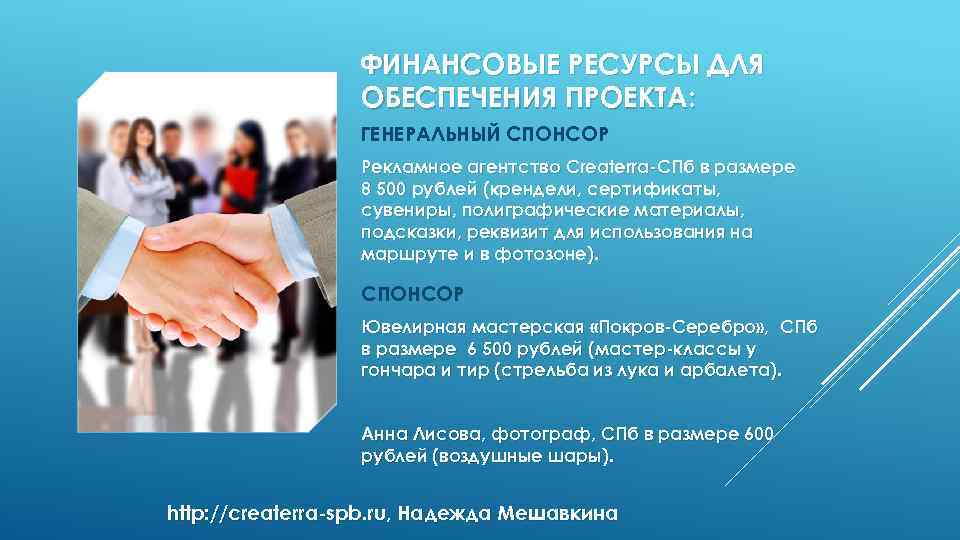 ФИНАНСОВЫЕ РЕСУРСЫ ДЛЯ ОБЕСПЕЧЕНИЯ ПРОЕКТА:

ГЕНЕРАЛЬНЫЙ СПОНСОР

Рекламное агентство Createrra-СПб в размере 8 500 рублей (крендели, сертификаты, сувениры, полиграфические материалы, подсказки, реквизит для использования на маршруте и в фотозоне).

СПОНСОР

Ювелирная мастерская «Покров-Серебро», СПб в размере 6 500 рублей (мастер-классы у гончара и тир (стрельба из лука и арбалета).

Анна Лисова, фотограф, СПб в размере 600 рублей (воздушные шары).

http://createrra-spb.ru, Надежда Мешавкина